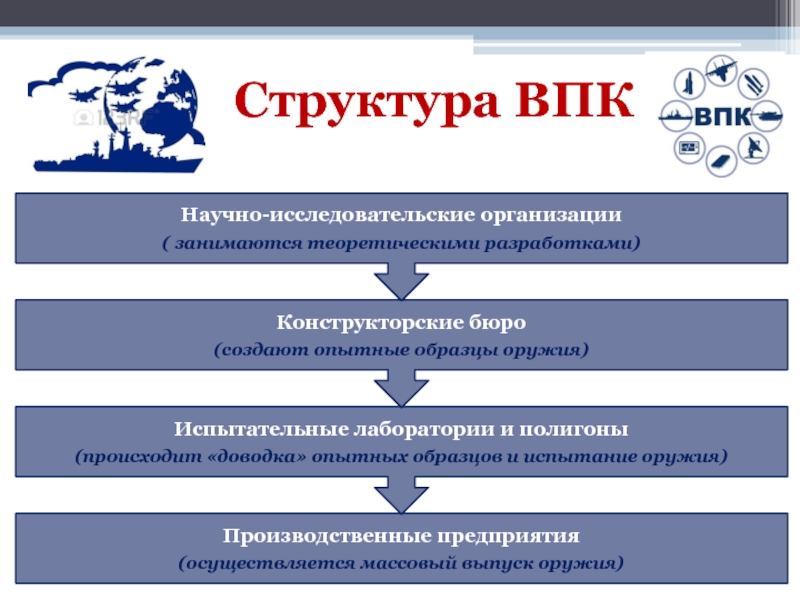 Структура ВПК

ВПК

Научно-исследовательские организации
( занимаются теоретическими разработками)

Конструкторские бюро
(создают опытные образцы оружия)

Испытательные лаборатории и полигоны
(происходит «доводка» опытных образцов и испытание оружия)

Производственные предприятия
(осуществляется массовый выпуск оружия)